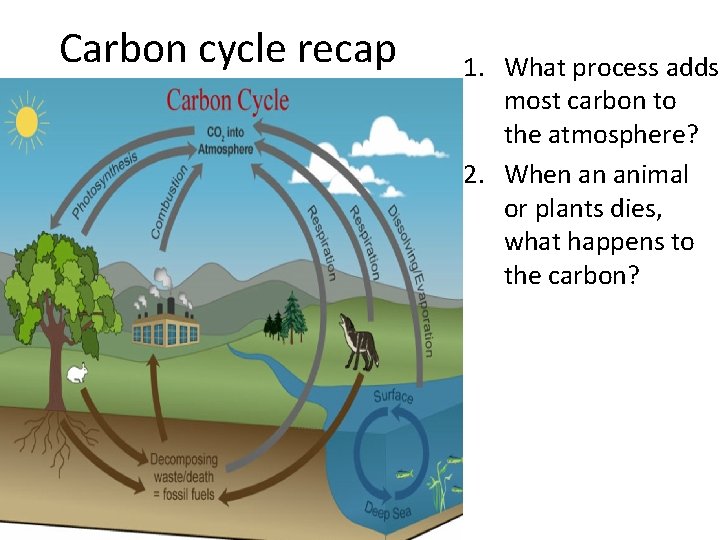 Carbon cycle recap

Carbon Cycle

$CO_2$ into Atmosphere

Photosynthesis

Combustion

Respiration

Respiration

Dissolving/Evaporation

Surface

Deep Sea

Decomposing waste/death = fossil fuels

1. What process adds most carbon to the atmosphere?
2. When an animal or plants dies, what happens to the carbon?